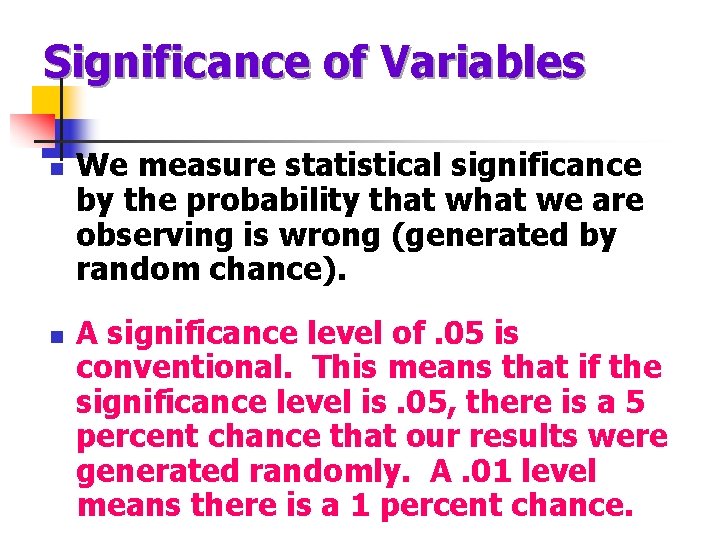 Significance of Variables

We measure statistical significance by the probability that what we are observing is wrong (generated by random chance).

A significance level of .05 is conventional. This means that if the significance level is .05, there is a 5 percent chance that our results were generated randomly. A .01 level means there is a 1 percent chance.